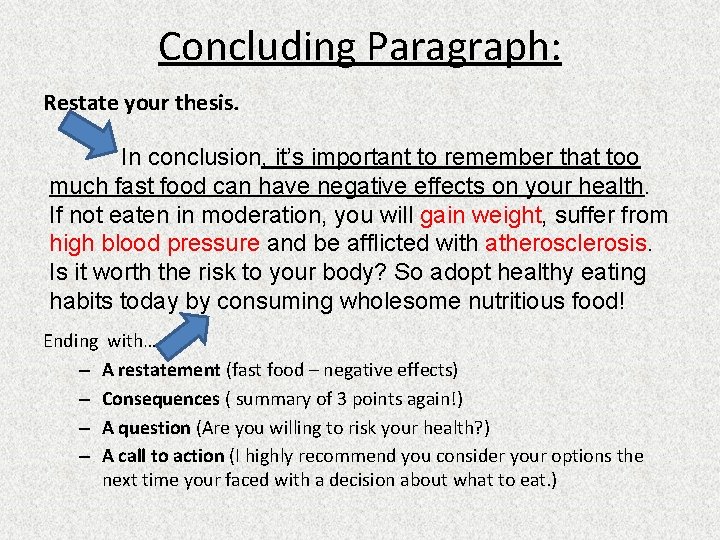 Concluding Paragraph:

Restate your thesis.

In conclusion, it's important to remember that too much fast food can have negative effects on your health. If not eaten in moderation, you will gain weight, suffer from high blood pressure and be afflicted with atherosclerosis. Is it worth the risk to your body? So adopt healthy eating habits today by consuming wholesome nutritious food!

Ending with…

– A restatement (fast food – negative effects)
– Consequences ( summary of 3 points again!)
– A question (Are you willing to risk your health?)
– A call to action (I highly recommend you consider your options the next time your faced with a decision about what to eat.)